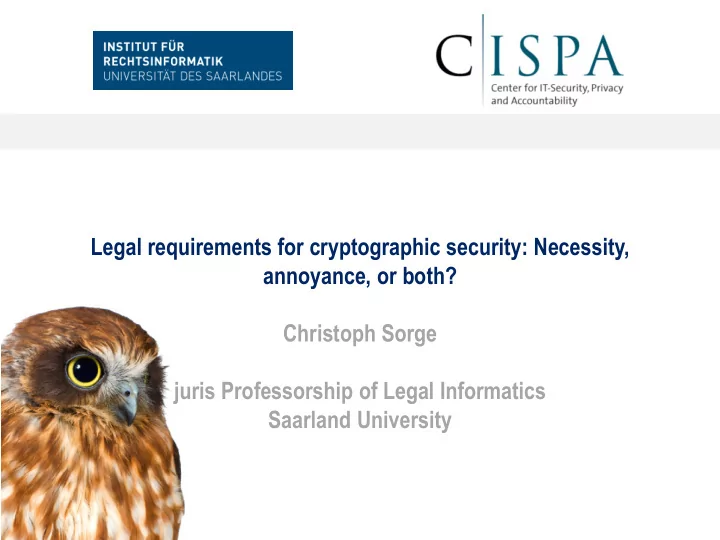 INSTITUT FÜR
RECHTSINFORMATIK
UNIVERSITÄT DES SAARLANDES

CISPA
Center for IT-Security, Privacy and Accountability

Legal requirements for cryptographic security: Necessity, annoyance, or both?

Christoph Sorge

juris Professorship of Legal Informatics
Saarland University